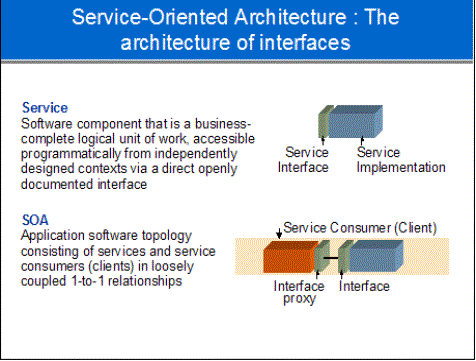 Service-Oriented Architecture : The architecture of interfaces

Service
Software component that is a business-complete logical unit of work, accessible programmatically from independently designed contexts via a direct openly documented interface

Service Interface
Service Implementation

SOA
Application software topology consisting of services and service consumers (clients) in loosely coupled 1-to-1 relationships

Service Consumer (Client)
Interface proxy
Interface